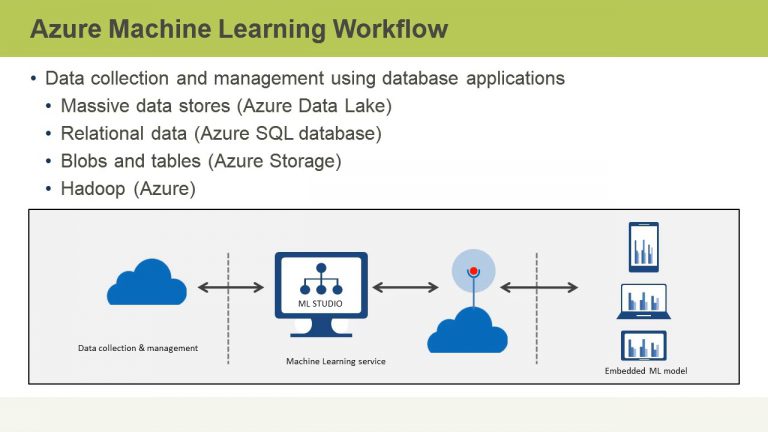 Azure Machine Learning Workflow

• Data collection and management using database applications
  • Massive data stores (Azure Data Lake)
  • Relational data (Azure SQL database)
  • Blobs and tables (Azure Storage)
  • Hadoop (Azure)

ML STUDIO

Data collection & management

Machine Learning service

Embedded ML model